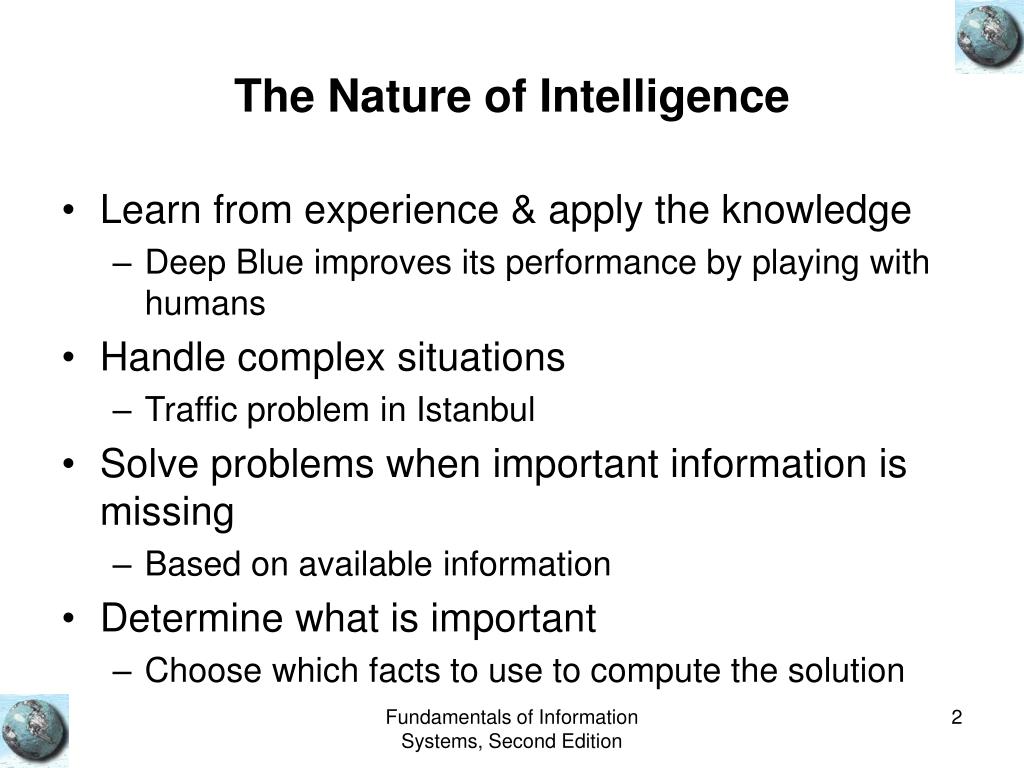 The Nature of Intelligence

• Learn from experience & apply the knowledge
– Deep Blue improves its performance by playing with humans
• Handle complex situations
– Traffic problem in Istanbul
• Solve problems when important information is missing
– Based on available information
• Determine what is important
– Choose which facts to use to compute the solution

Fundamentals of Information Systems, Second Edition

2